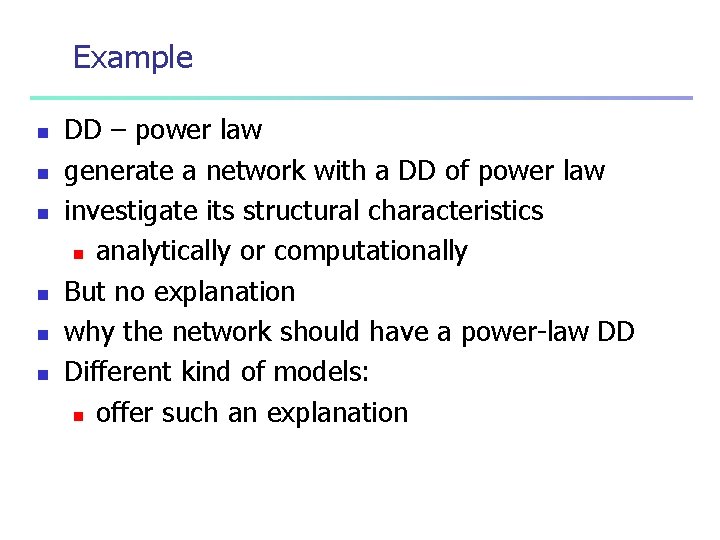 Example

- DD – power law
- generate a network with a DD of power law
- investigate its structural characteristics
  - analytically or computationally
- But no explanation
- why the network should have a power-law DD
- Different kind of models:
  - offer such an explanation